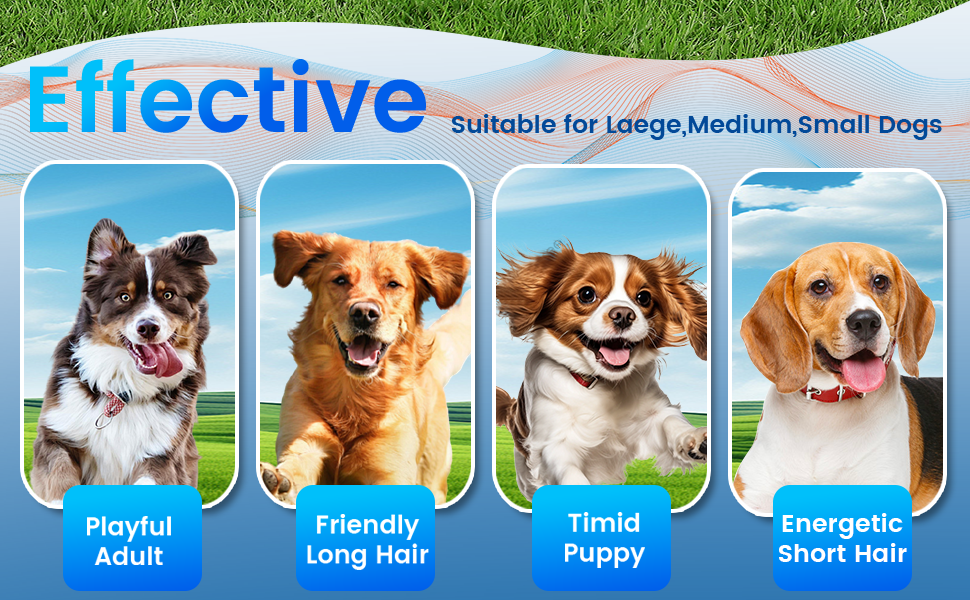 Effective

Suitable for Laege,Medium,Small Dogs

Playful Adult

Friendly Long Hair

Timid Puppy

Energetic Short Hair